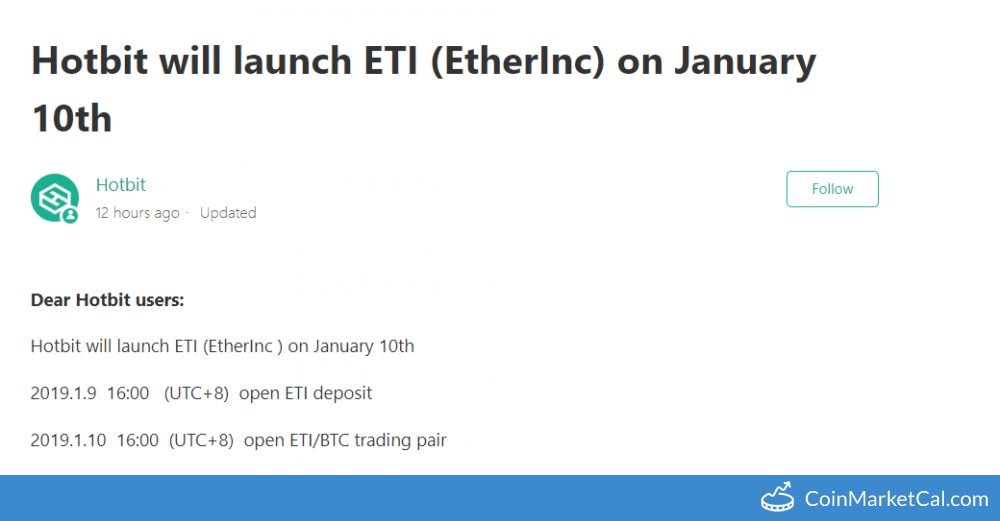 Hotbit will launch ETI (EtherInc) on January 10th

Hotbit
12 hours ago · Updated

Follow

Dear Hotbit users:

Hotbit will launch ETI (EtherInc ) on January 10th

2019.1.9 16:00 (UTC+8) open ETI deposit

2019.1.10 16:00 (UTC+8) open ETI/BTC trading pair

CoinMarketCal.com